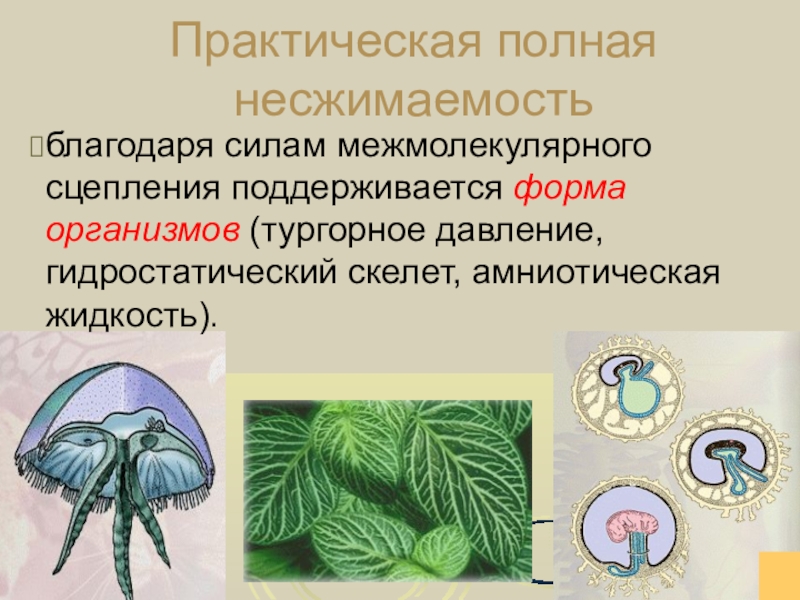 Практическая полная несжимаемость

благодаря силам межмолекулярного сцепления поддерживается форма организмов (тургорное давление, гидростатический скелет, амниотическая жидкость).